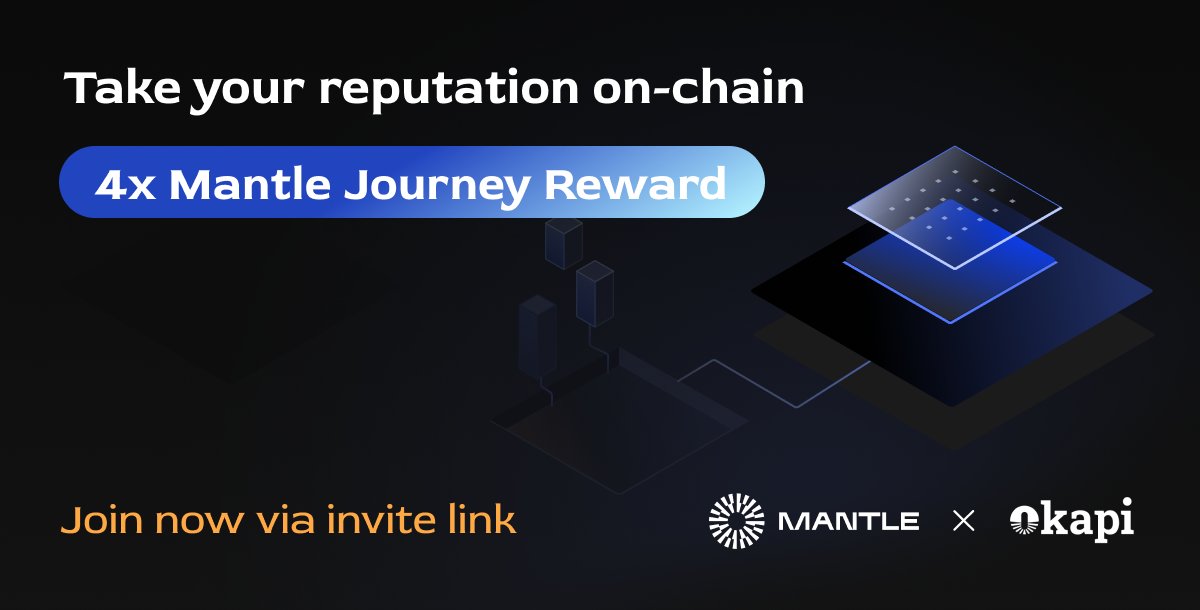 Take your reputation on-chain

4x Mantle Journey Reward

Join now via invite link

MANTLE × okapi